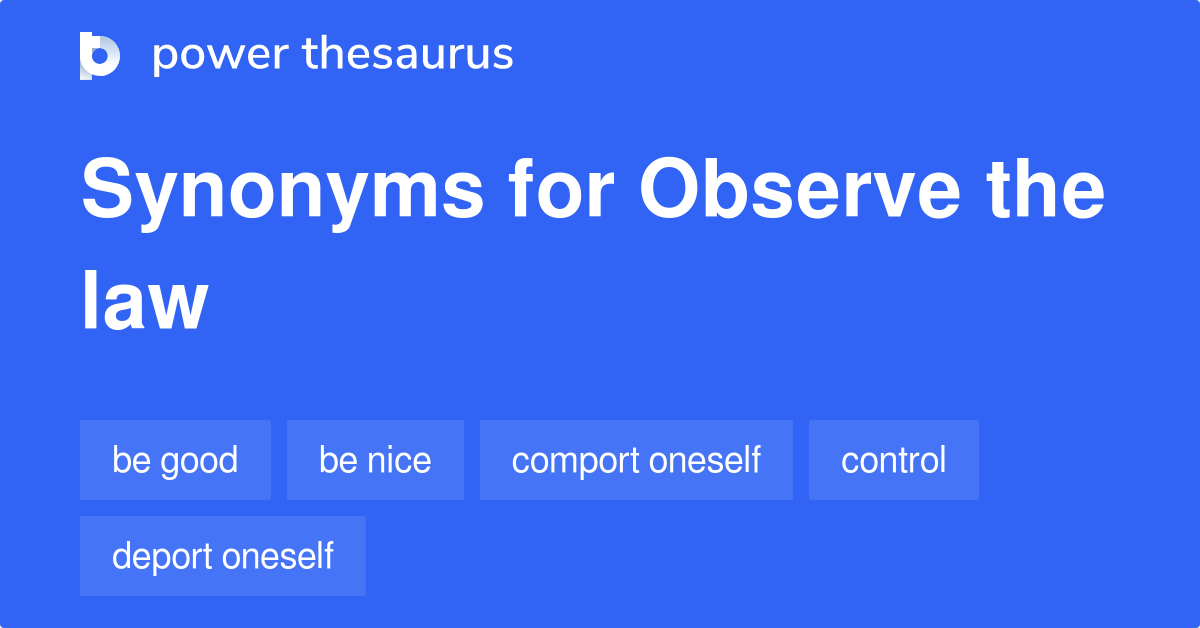 power thesaurus

Synonyms for Observe the law

be good

be nice

comport oneself

control

deport oneself